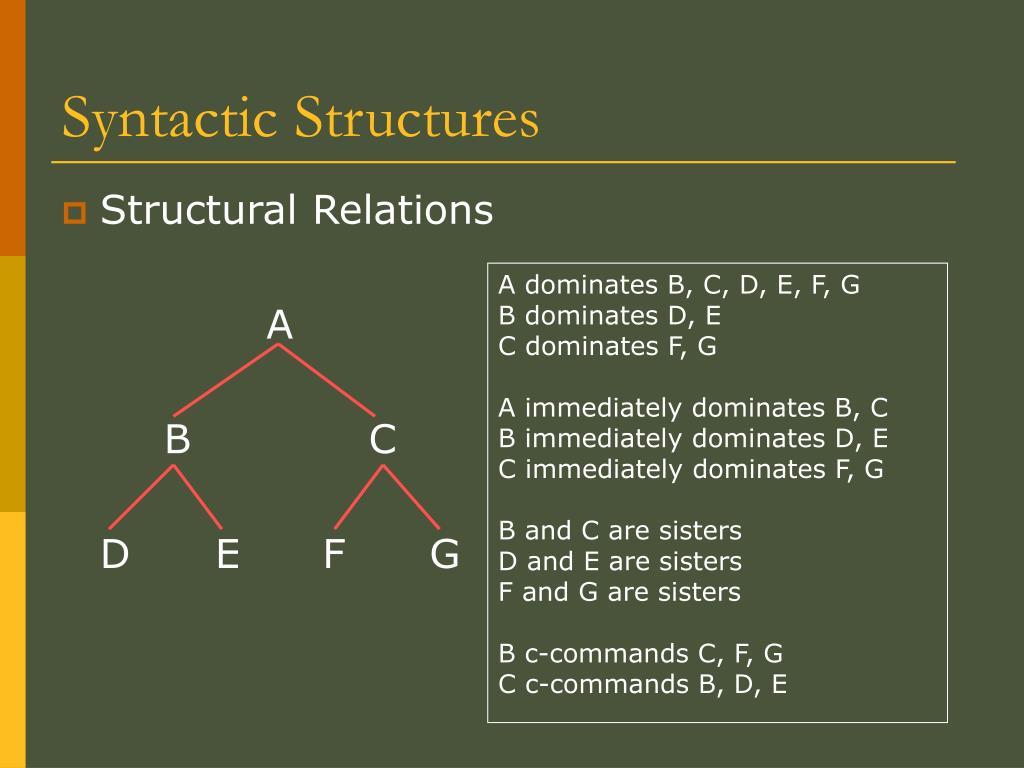 Syntactic Structures

Structural Relations

A

B C

D E F G

A dominates B, C, D, E, F, G
B dominates D, E
C dominates F, G

A immediately dominates B, C
B immediately dominates D, E
C immediately dominates F, G

B and C are sisters
D and E are sisters
F and G are sisters

B c-commands C, F, G
C c-commands B, D, E